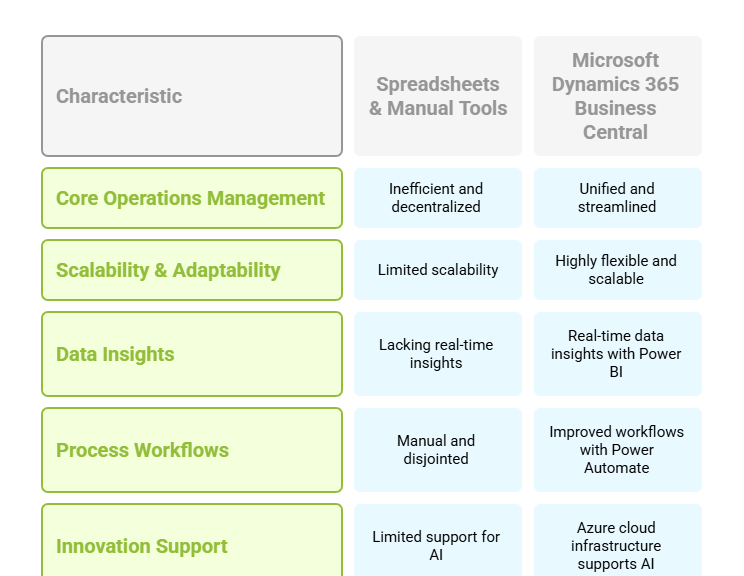 | Characteristic | Spreadsheets & Manual Tools | Microsoft Dynamics 365 Business Central |
|---|---|---|
| Core Operations Management | Inefficient and decentralized | Unified and streamlined |
| Scalability & Adaptability | Limited scalability | Highly flexible and scalable |
| Data Insights | Lacking real-time insights | Real-time data insights with Power BI |
| Process Workflows | Manual and disjointed | Improved workflows with Power Automate |
| Innovation Support | Limited support for AI | Azure cloud infrastructure supports AI |